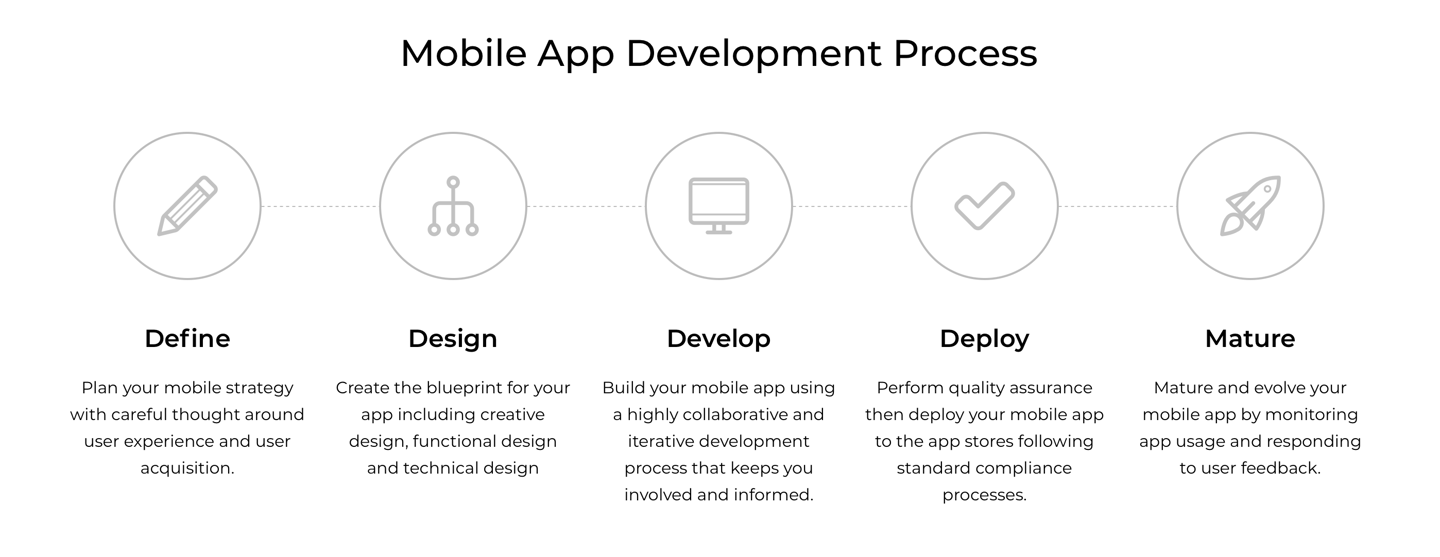 Mobile App Development Process

Define

Plan your mobile strategy with careful thought around user experience and user acquisition.

Design

Create the blueprint for your app including creative design, functional design and technical design

Develop

Build your mobile app using a highly collaborative and iterative development process that keeps you involved and informed.

Deploy

Perform quality assurance then deploy your mobile app to the app stores following standard compliance processes.

Mature

Mature and evolve your mobile app by monitoring app usage and responding to user feedback.